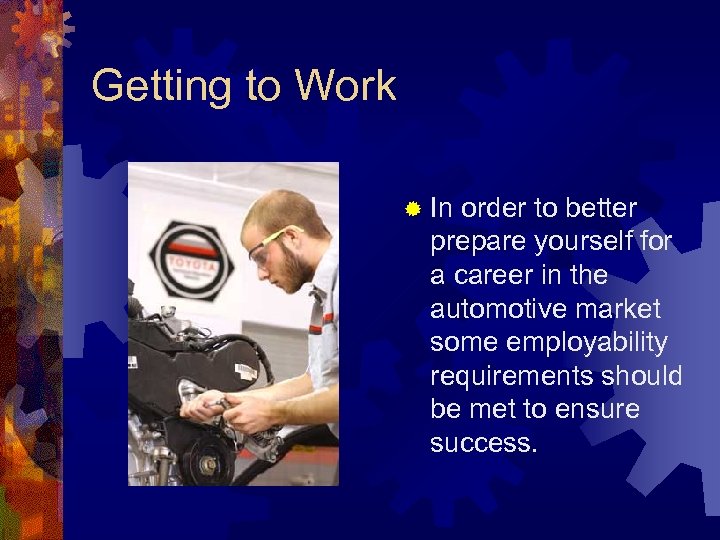 Getting to Work

TOYOTA

In order to better prepare yourself for a career in the automotive market some employability requirements should be met to ensure success.